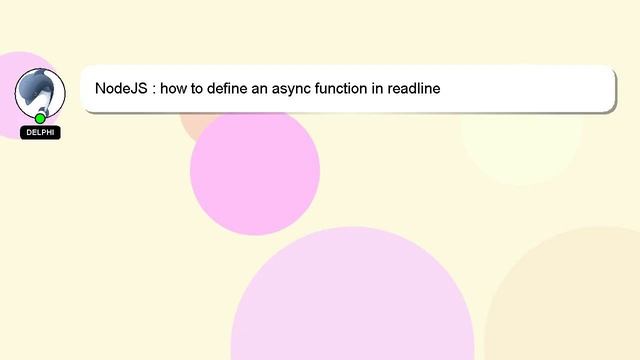 DELPHI

NodeJS : how to define an async function in readline